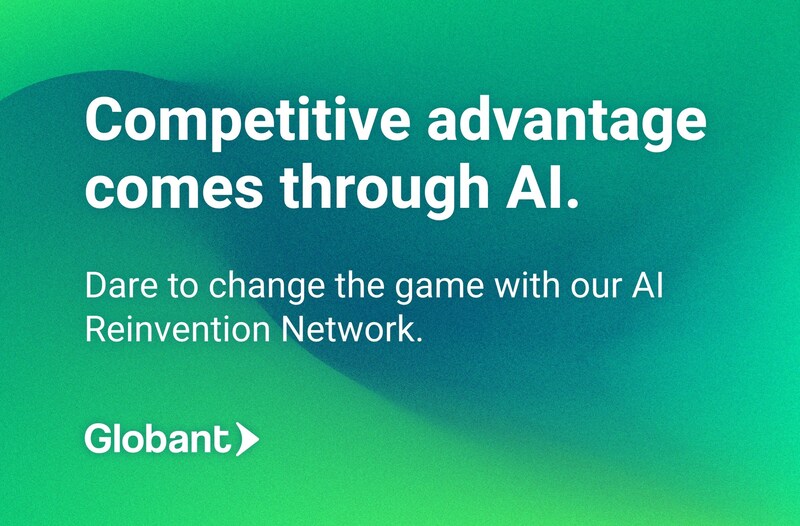 Competitive advantage comes through AI.

Dare to change the game with our AI Reinvention Network.

Globant